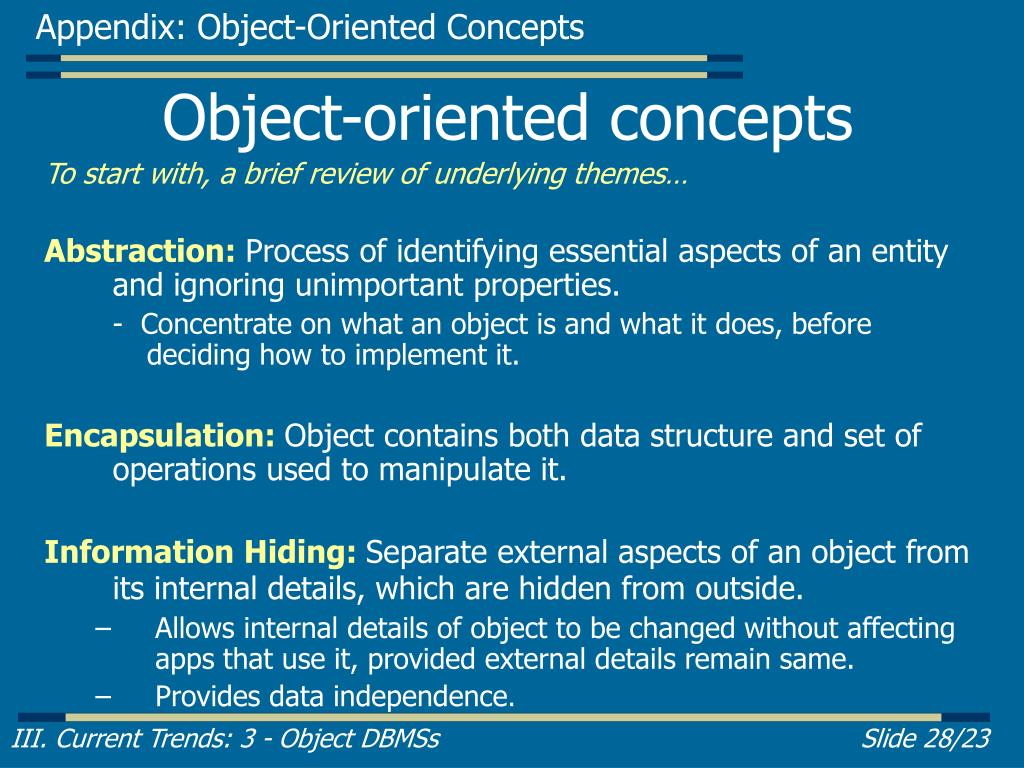 Appendix: Object-Oriented Concepts

Object-oriented concepts

To start with, a brief review of underlying themes…

Abstraction: Process of identifying essential aspects of an entity and ignoring unimportant properties.

- Concentrate on what an object is and what it does, before deciding how to implement it.

Encapsulation: Object contains both data structure and set of operations used to manipulate it.

Information Hiding: Separate external aspects of an object from its internal details, which are hidden from outside.

– Allows internal details of object to be changed without affecting apps that use it, provided external details remain same.

– Provides data independence.

III. Current Trends: 3 - Object DBMSs

Slide 28/23